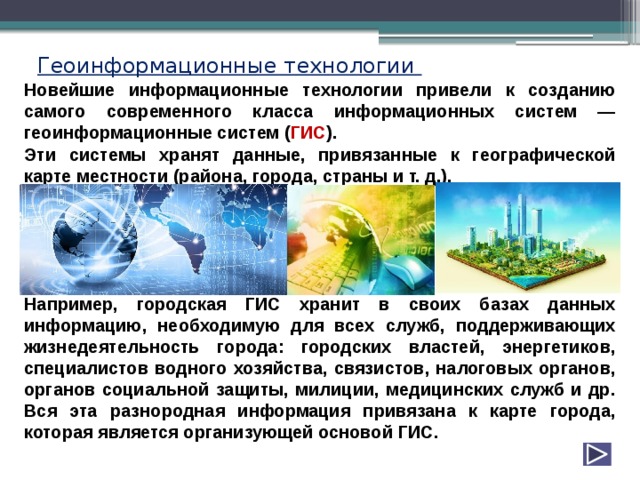 Геоинформационные технологии

Новейшие информационные технологии привели к созданию самого современного класса информационных систем — геоинформационные систем (ГИС).

Эти системы хранят данные, привязанные к географической карте местности (района, города, страны и т. д.).

Например, городская ГИС хранит в своих базах данных информацию, необходимую для всех служб, поддерживающих жизнедеятельность города: городских властей, энергетиков, специалистов водного хозяйства, связистов, налоговых органов, органов социальной защиты, милиции, медицинских служб и др. Вся эта разнородная информация привязана к карте города, которая является организующей основой ГИС.